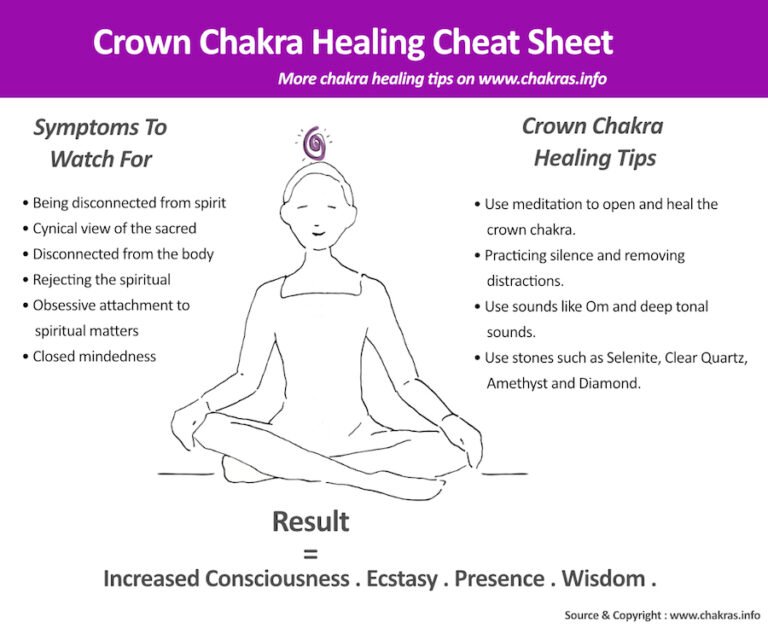 Crown Chakra Healing Cheat Sheet

More chakra healing tips on www.chakras.info

Symptoms To Watch For

• Being disconnected from spirit
• Cynical view of the sacred
• Disconnected from the body
• Rejecting the spiritual
• Obsessive attachment to spiritual matters
• Closed mindedness

Crown Chakra Healing Tips

• Use meditation to open and heal the crown chakra.
• Practicing silence and removing distractions.
• Use sounds like Om and deep tonal sounds.
• Use stones such as Selenite, Clear Quartz, Amethyst and Diamond.

Result
=
Increased Consciousness . Ecstasy . Presence . Wisdom .

Source & Copyright : www.chakras.info